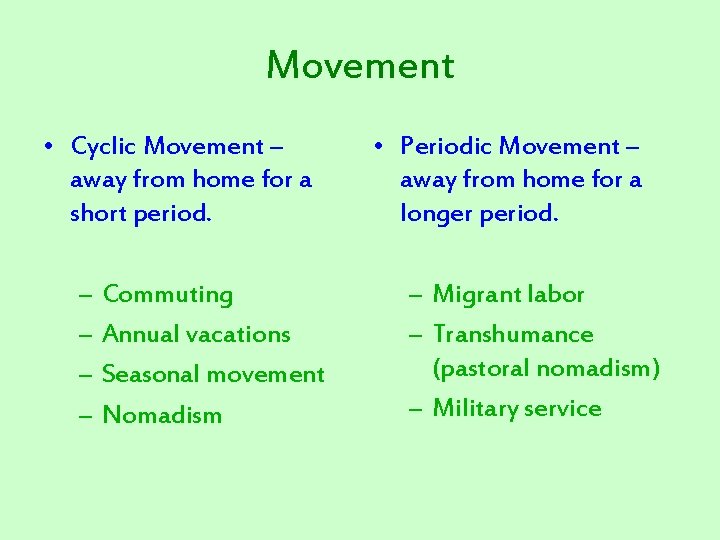 Movement

• Cyclic Movement – away from home for a short period.

– Commuting
– Annual vacations
– Seasonal movement
– Nomadism

• Periodic Movement – away from home for a longer period.

– Migrant labor
– Transhumance (pastoral nomadism)
– Military service